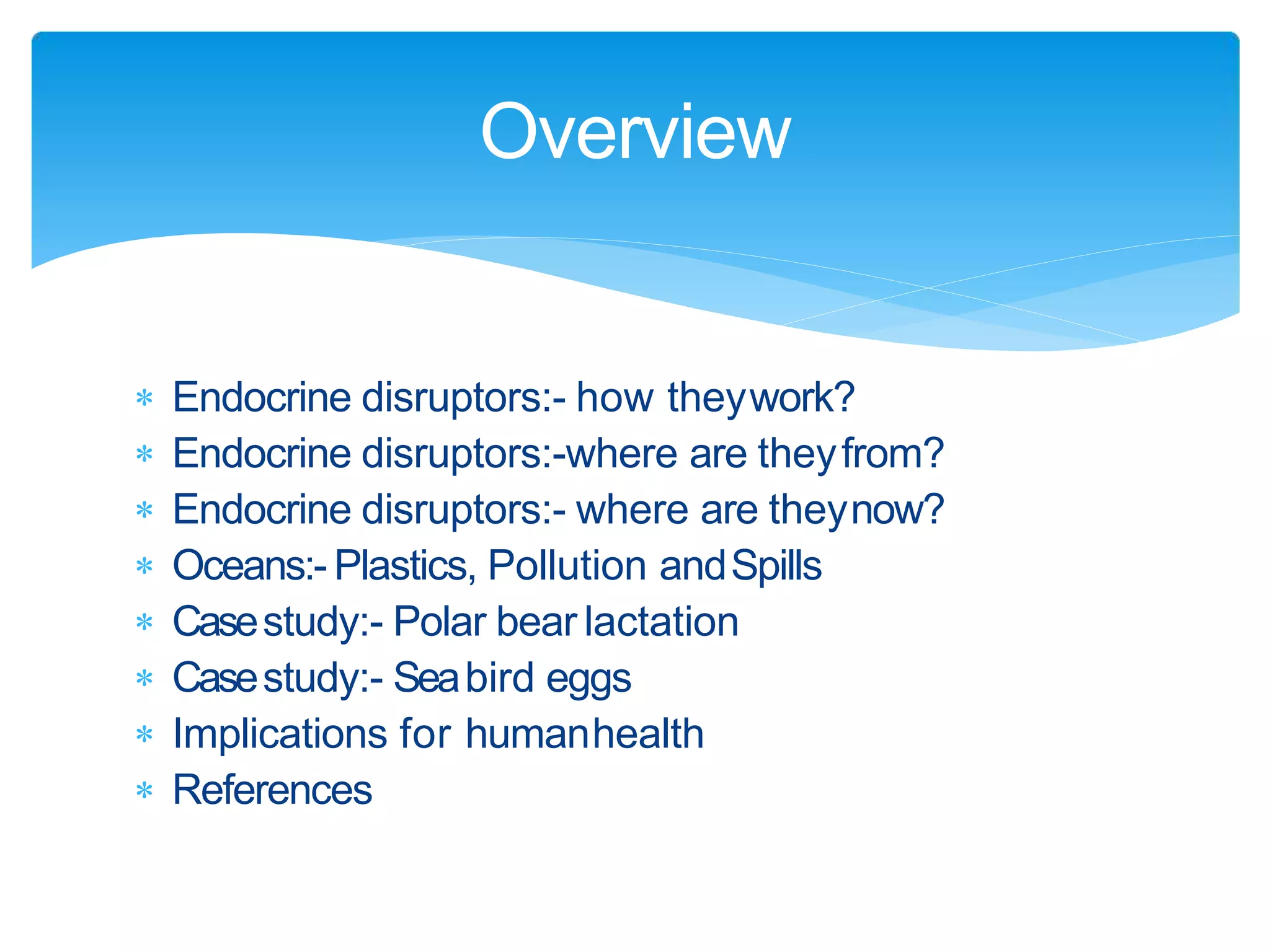 Overview

* Endocrine disruptors:- how they work?
* Endocrine disruptors:-where are they from?
* Endocrine disruptors:- where are they now?
* Oceans:- Plastics, Pollution and Spills
* Case study:- Polar bear lactation
* Case study:- Sea bird eggs
* Implications for human health
* References